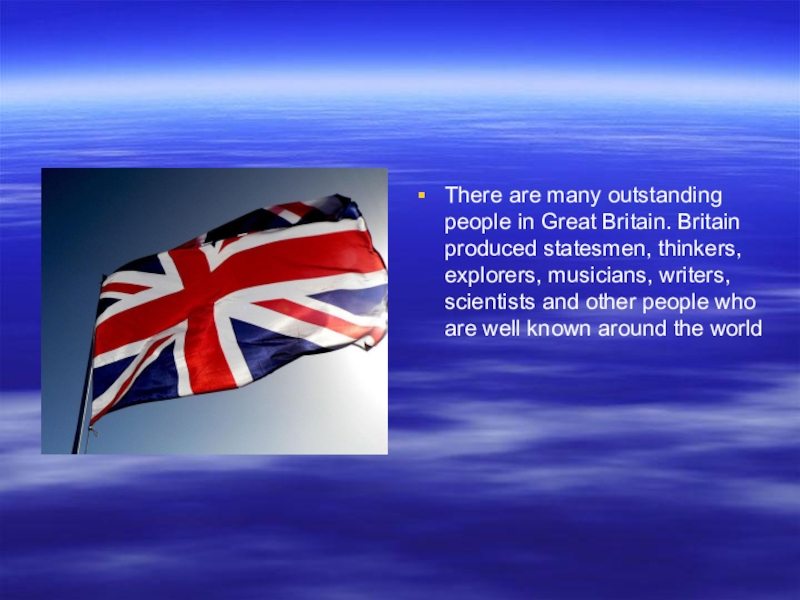 There are many outstanding people in Great Britain. Britain produced statesmen, thinkers, explorers, musicians, writers, scientists and other people who are well known around the world